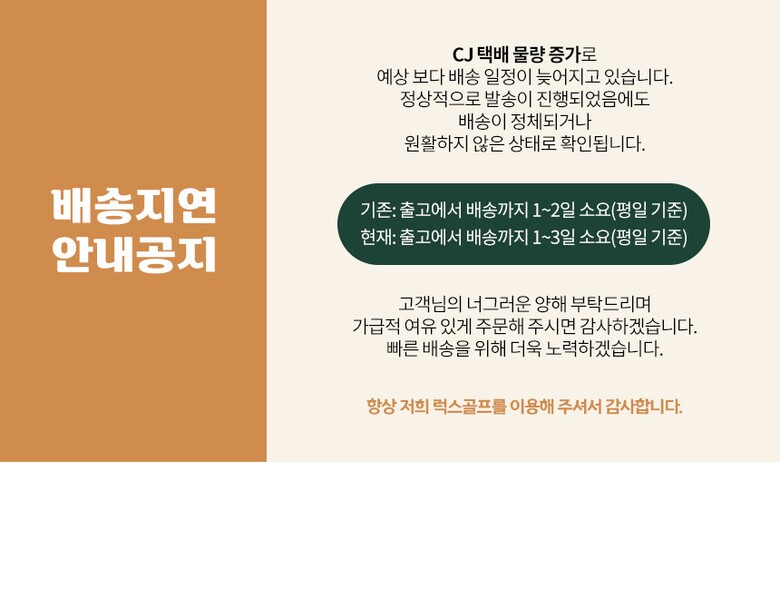 배송지연
안내공지

CJ 택배 물량 증가로
예상 보다 배송 일정이 늦어지고 있습니다.
정상적으로 발송이 진행되었음에도
배송이 정체되거나
원활하지 않은 상태로 확인됩니다.

기존: 출고에서 배송까지 1~2일 소요(평일 기준)
현재: 출고에서 배송까지 1~3일 소요(평일 기준)

고객님의 너그러운 양해 부탁드리며
가급적 여유 있게 주문해 주시면 감사하겠습니다.
빠른 배송을 위해 더욱 노력하겠습니다.

항상 저희 럭스골프를 이용해 주셔서 감사합니다.